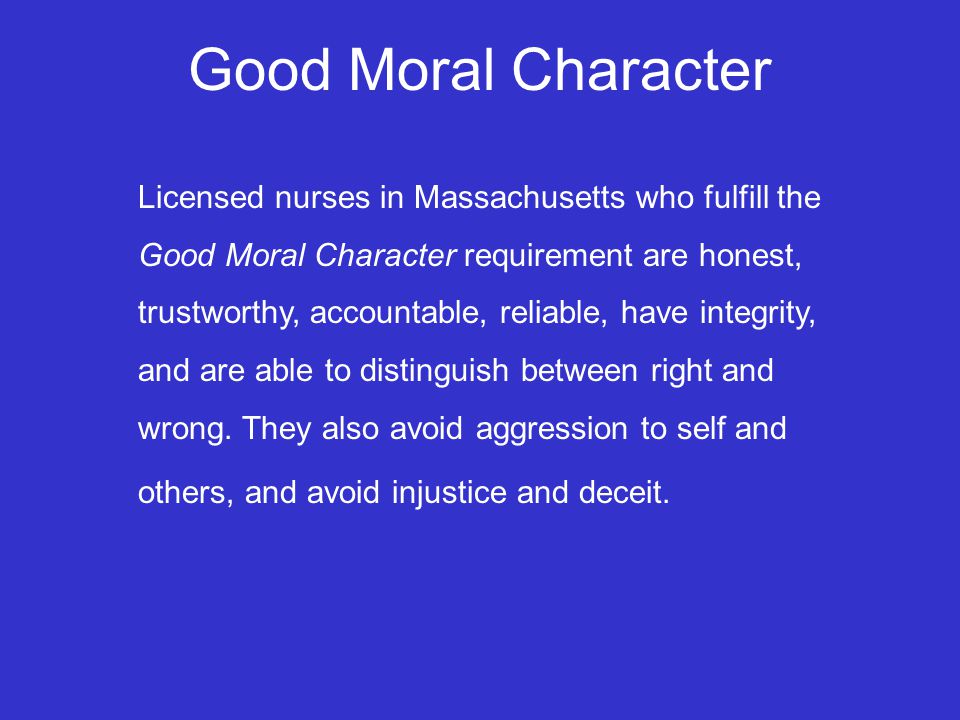 Good Moral Character

Licensed nurses in Massachusetts who fulfill the Good Moral Character requirement are honest, trustworthy, accountable, reliable, have integrity, and are able to distinguish between right and wrong. They also avoid aggression to self and others, and avoid injustice and deceit.